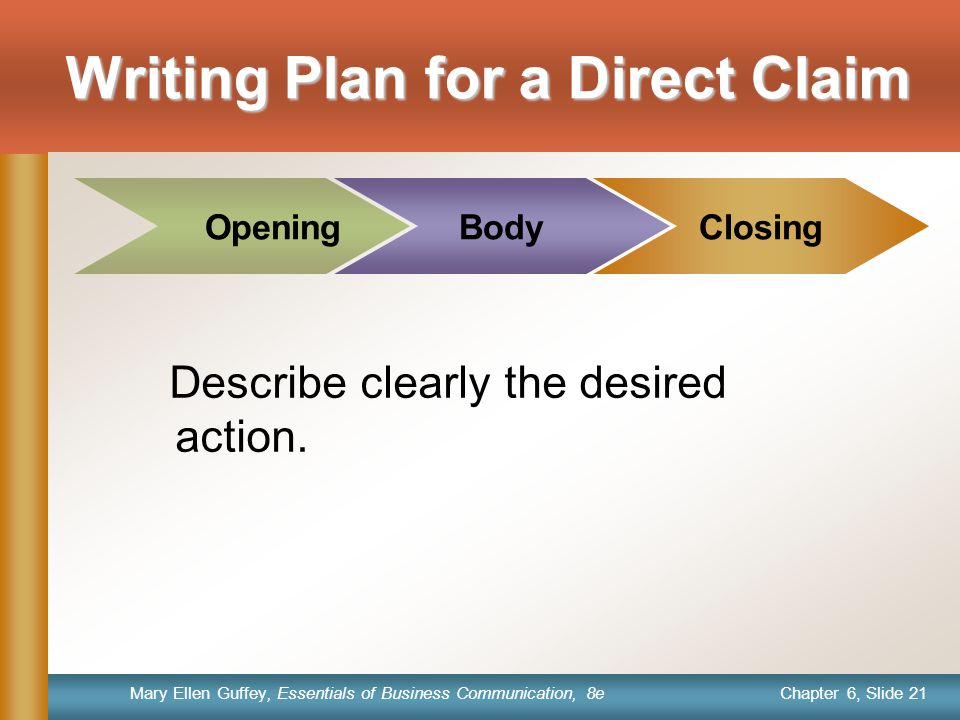 Writing Plan for a Direct Claim

Opening

Body

Closing

Describe clearly the desired action.

Mary Ellen Guffey, Essentials of Business Communication, 8e

Chapter 6, Slide 21